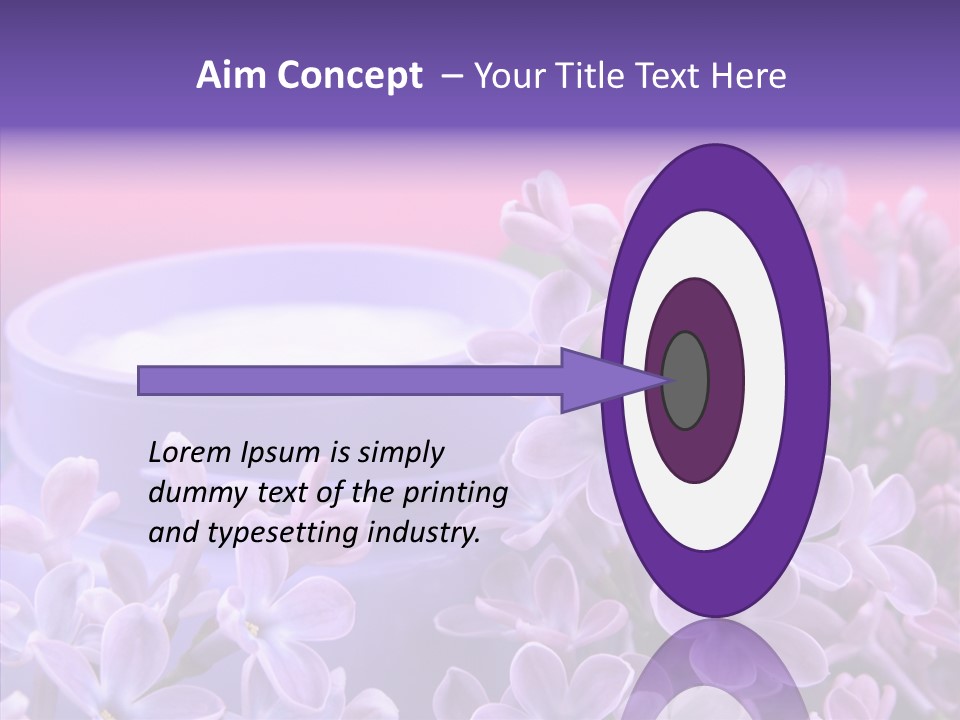 Aim Concept – Your Title Text Here

Lorem Ipsum is simply dummy text of the printing and typesetting industry.